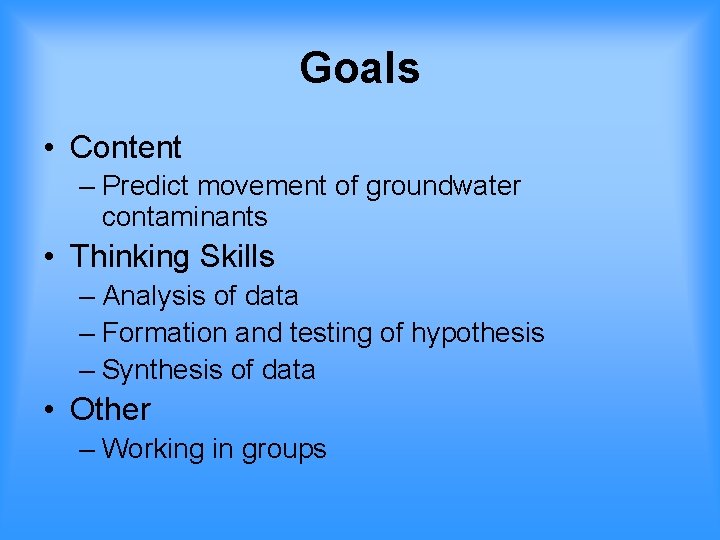 Goals

• Content
– Predict movement of groundwater contaminants
• Thinking Skills
– Analysis of data
– Formation and testing of hypothesis
– Synthesis of data
• Other
– Working in groups